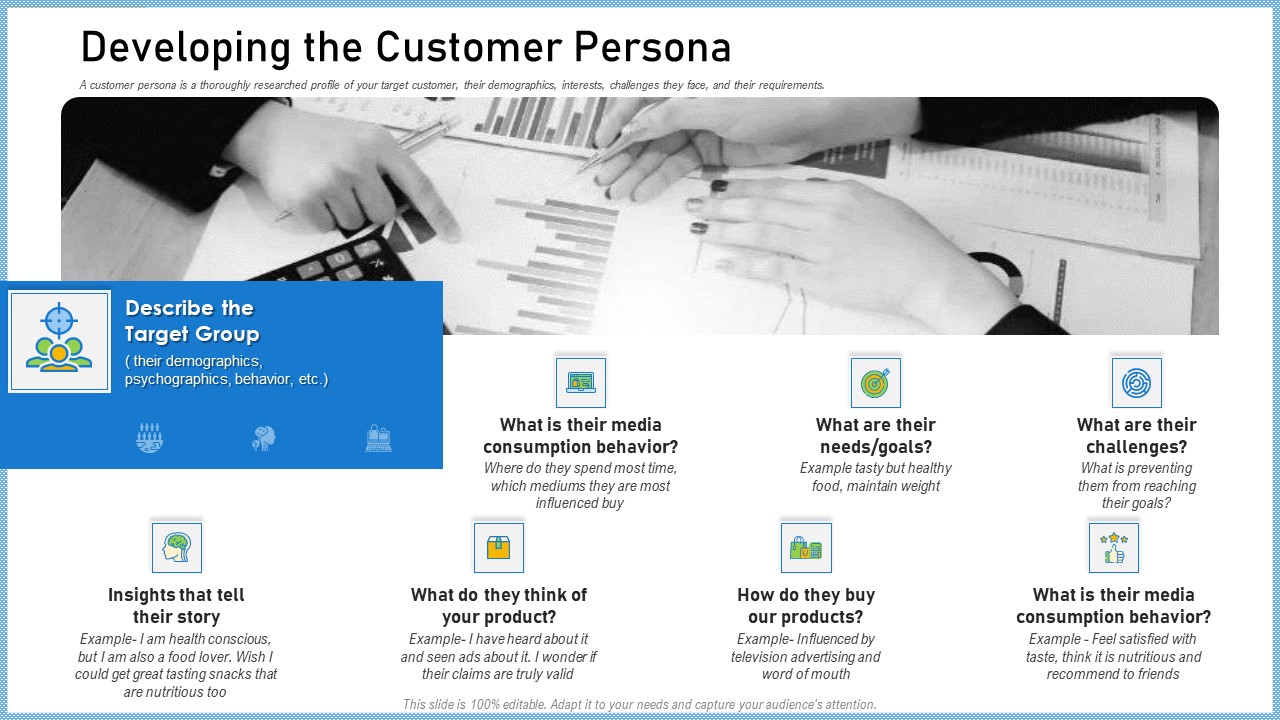 Developing the Customer Persona

A customer persona is a thoroughly researched profile of your target customer, their demographics, interests, challenges they face, and their requirements.

Describe the Target Group
( their demographics, psychographics, behavior, etc.)

What is their media consumption behavior?
Where do they spend most time, which mediums they are most influenced buy

What are their needs/goals?
Example tasty but healthy food, maintain weight

What are their challenges?
What is preventing them from reaching their goals?

Insights that tell their story
Example- I am health conscious, but I am also a food lover. Wish I could get great tasting snacks that are nutritious too

What do they think of your product?
Example- I have heard about it and seen ads about it. I wonder if their claims are truly valid

How do they buy our products?
Example- Influenced by television advertising and word of mouth

What is their media consumption behavior?
Example - Feel satisfied with taste, think it is nutritious and recommend to friends

This slide is 100% editable. Adapt it to your needs and capture your audience's attention.